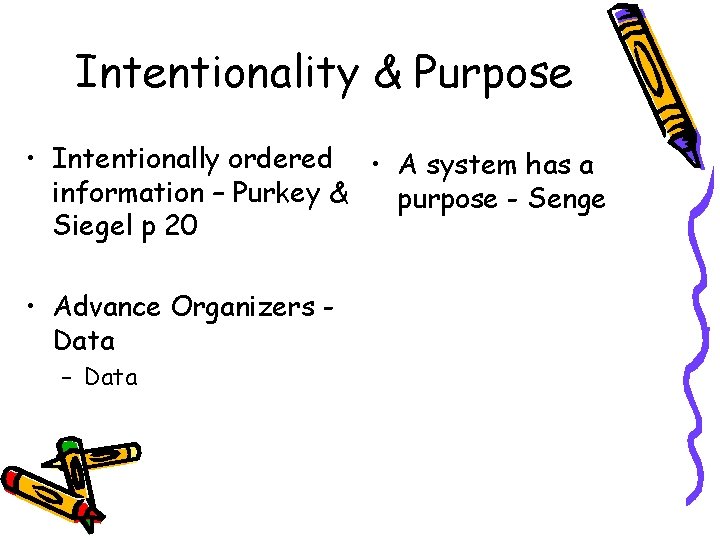 Intentionality & Purpose

• Intentionally ordered information – Purkey & Siegel p 20

• Advance Organizers - Data
– Data

• A system has a purpose - Senge